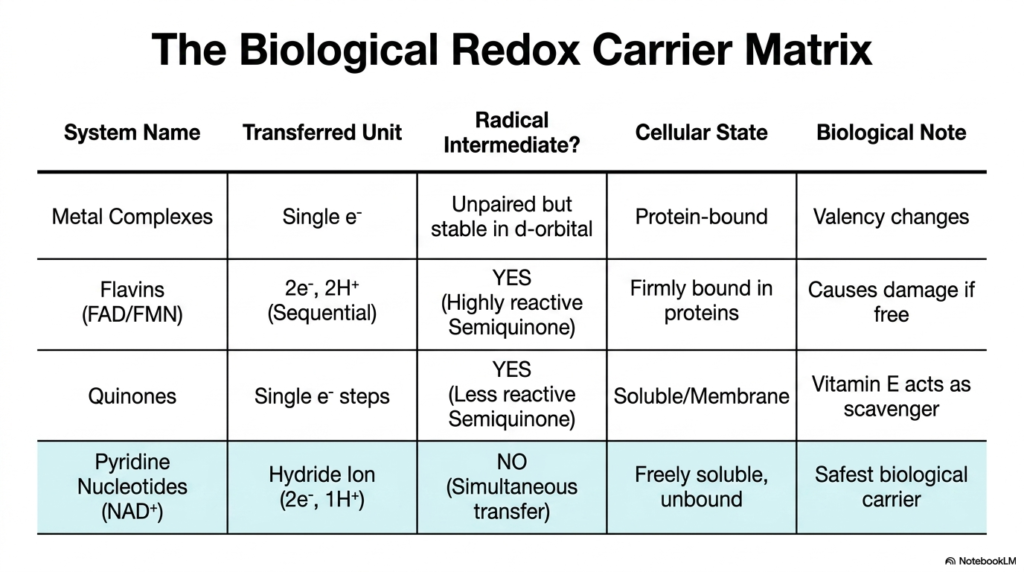 The Biological Redox Carrier Matrix

| System Name | Transferred Unit | Radical Intermediate? | Cellular State | Biological Note |
|---|---|---|---|---|
| Metal Complexes | Single $e^-$ | Unpaired but stable in d-orbital | Protein-bound | Valency changes |
| Flavins (FAD/FMN) | $2e^-$, $2H^+$ (Sequential) | YES (Highly reactive Semiquinone) | Firmly bound in proteins | Causes damage if free |
| Quinones | Single $e^-$ steps | YES (Less reactive Semiquinone) | Soluble/Membrane | Vitamin E acts as scavenger |
| Pyridine Nucleotides ($NAD^+$) | Hydride Ion ($2e^-$, $1H^+$) | NO (Simultaneous transfer) | Freely soluble, unbound | Safest biological carrier |

NotebookLM